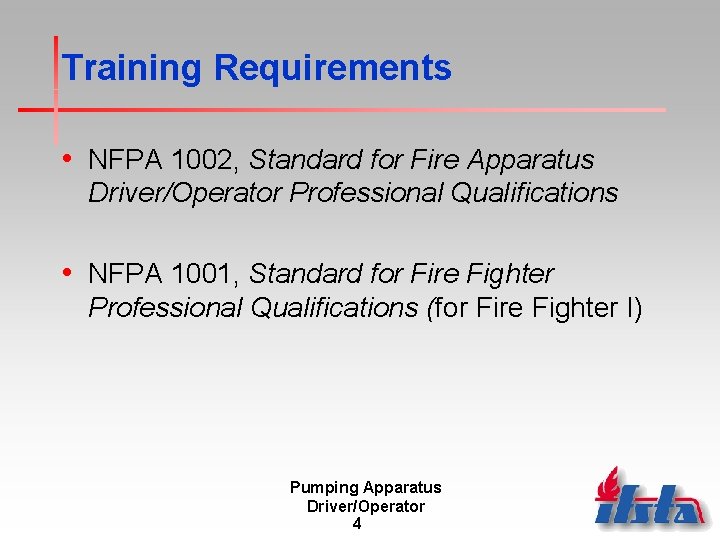 Training Requirements

• NFPA 1002, Standard for Fire Apparatus Driver/Operator Professional Qualifications

• NFPA 1001, Standard for Fire Fighter Professional Qualifications (for Fire Fighter I)

Pumping Apparatus
Driver/Operator
4

ifsta